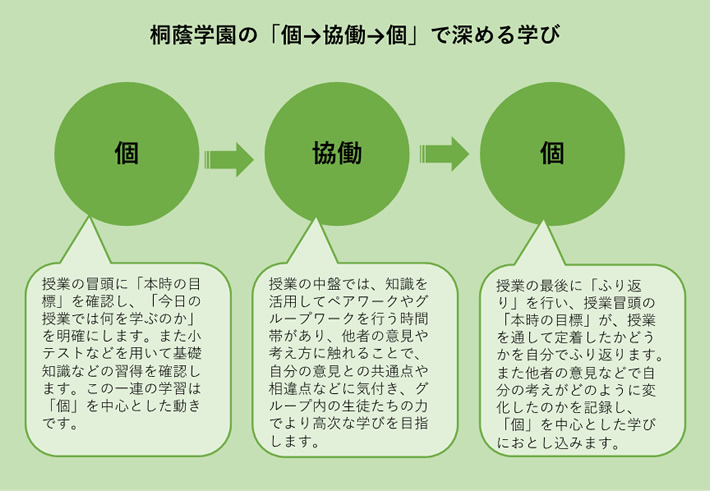 桐蔭学園の「個→協働→個」で深める学び

個

協働

個

授業の冒頭に「本時の目標」を確認し、「今日の授業では何を学ぶのか」を明確にします。また小テストなどを用いて基礎知識などの習得を確認します。この一連の学習は「個」を中心とした動きです。

授業の中盤では、知識を活用してペアワークやグループワークを行う時間帯があり、他者の意見や考え方に触れることで、自分の意見との共通点や相違点などに気付き、グループ内の生徒たちの力でより高次な学びを目指します。

授業の最後に「ふり返り」を行い、授業冒頭の「本時の目標」が、授業を通して定着したかどうかを自分でふり返ります。また他者の意見などで自分の考えがどのように変化したのかを記録し、「個」を中心とした学びにおとし込みます。